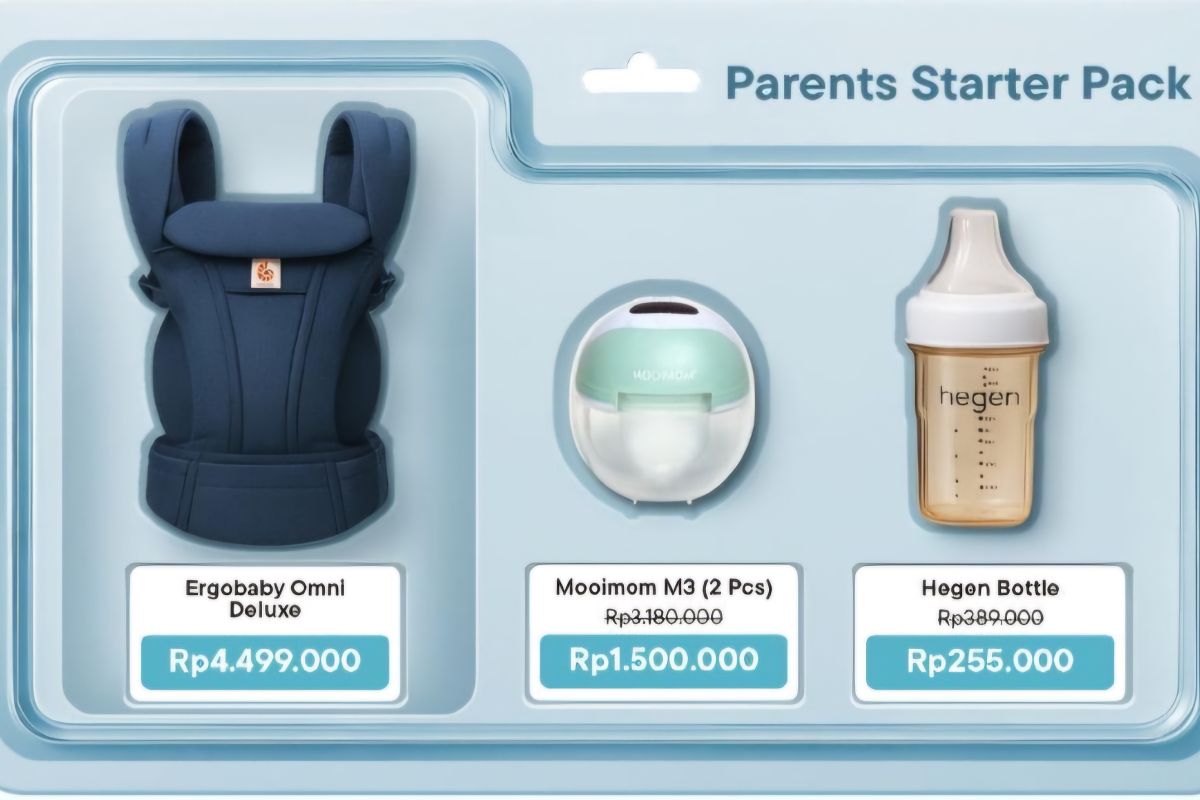 Parents Starter Pack

MOOIMOM

hegen

Ergobaby Omni Deluxe

Rp4.499.000

Mooimom M3 (2 Pcs)

Rp3.180.000

Rp1.500.000

Hegen Bottle

Rp389.000

Rp255.000